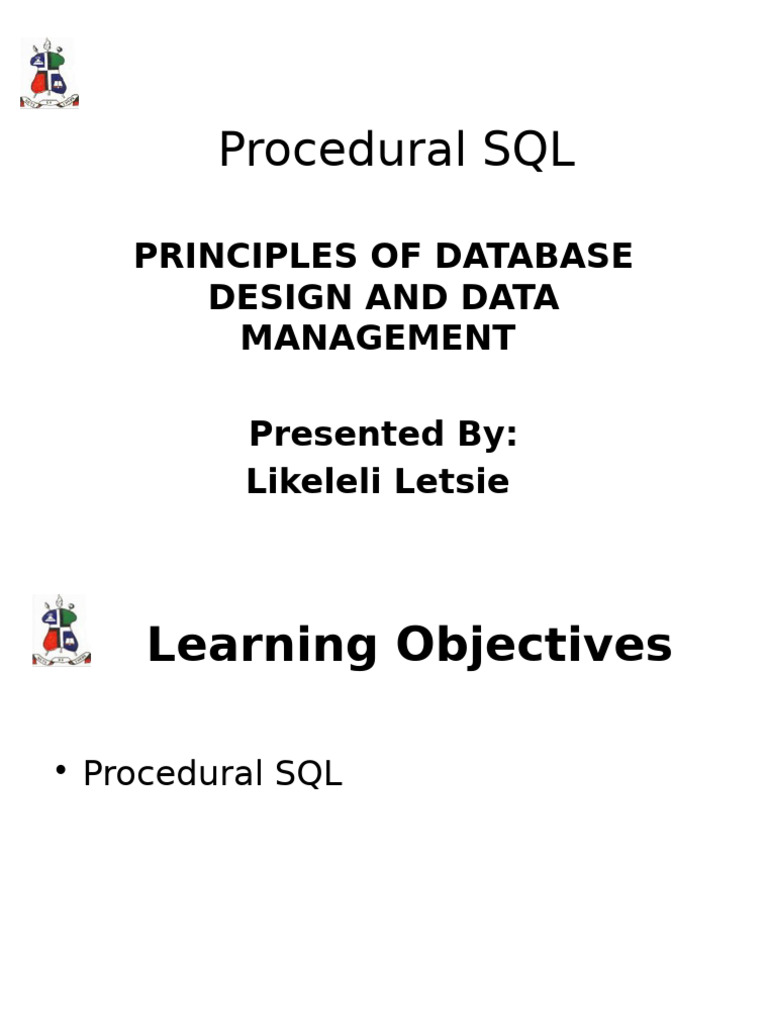 Procedural SQL

PRINCIPLES OF DATABASE DESIGN AND DATA MANAGEMENT

Presented By:
Likeleli Letsie

Learning Objectives

• Procedural SQL